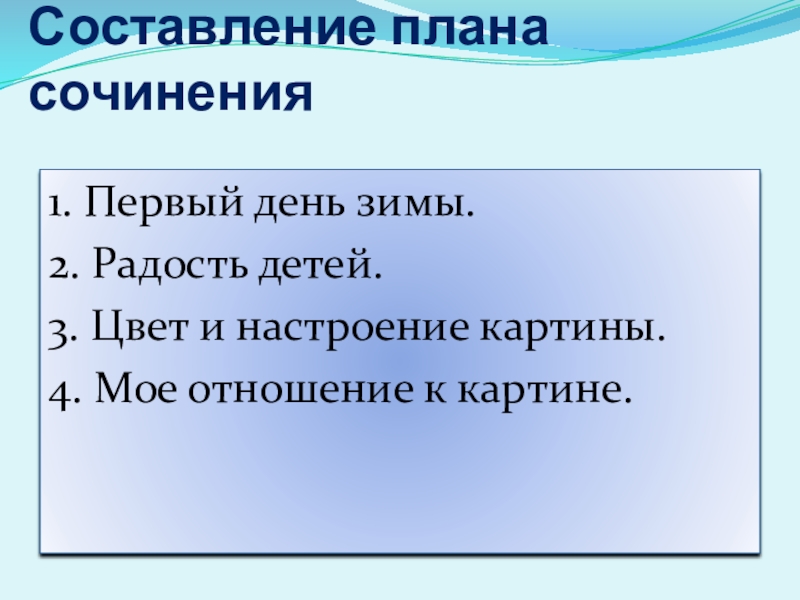 Составление плана сочинения

1. Первый день зимы.
2. Радость детей.
3. Цвет и настроение картины.
4. Мое отношение к картине.